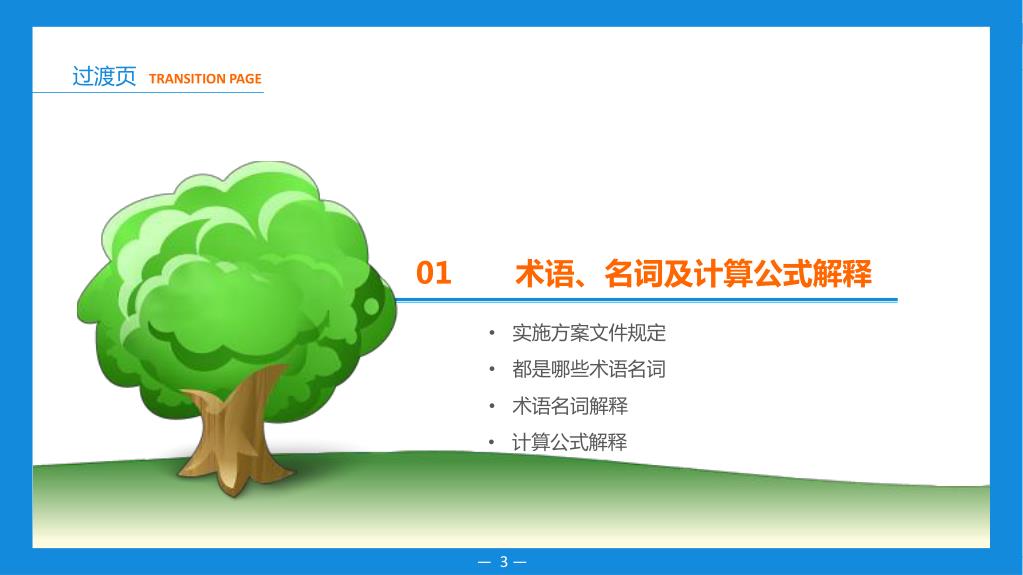 过渡页 TRANSITION PAGE

01 术语、名词及计算公式解释

• 实施方案文件规定
• 都是哪些术语名词
• 术语名词解释
• 计算公式解释

— 3 —